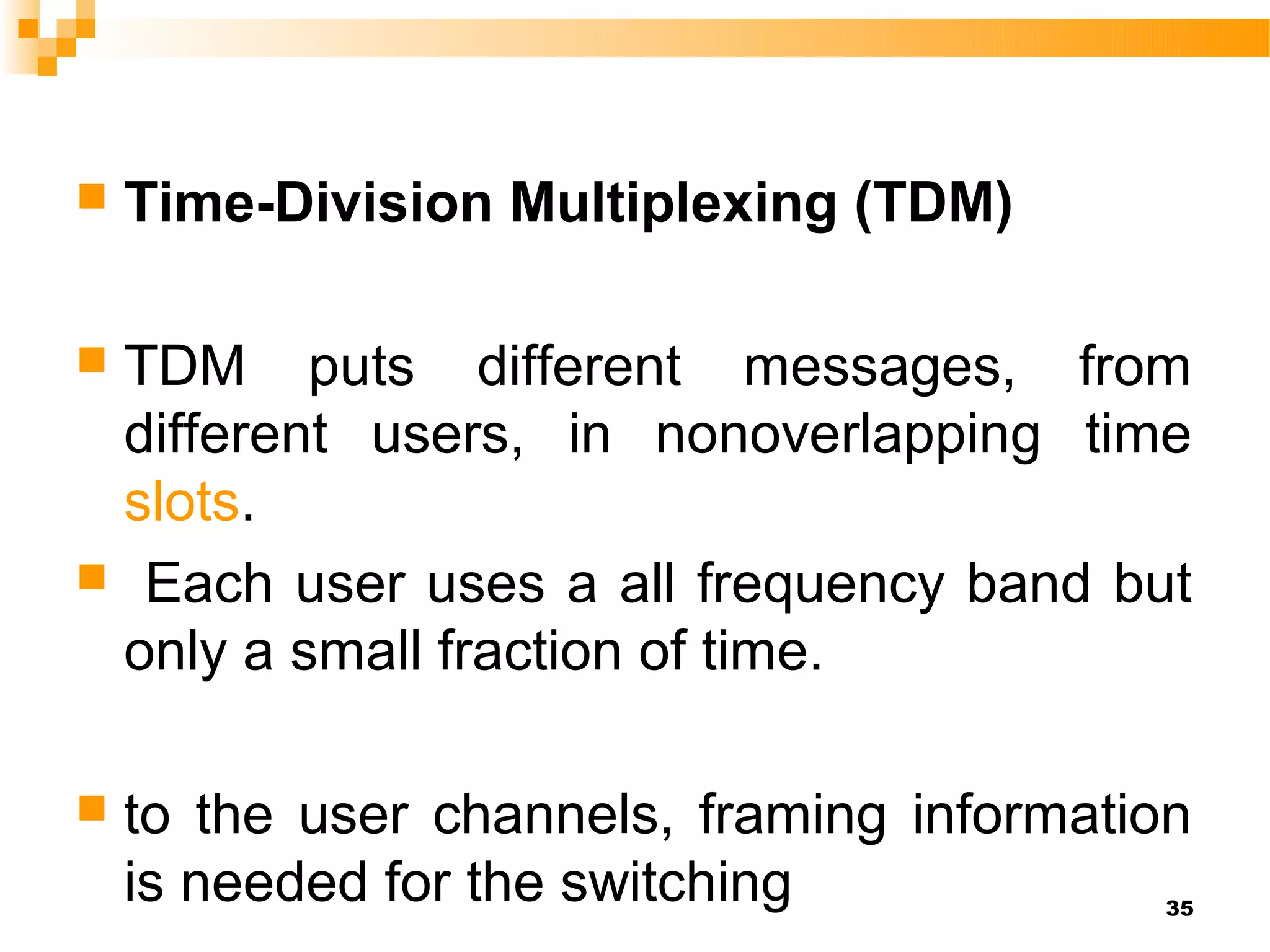 Time-Division Multiplexing (TDM)

TDM puts different messages, from different users, in nonoverlapping time slots.

Each user uses a all frequency band but only a small fraction of time.

to the user channels, framing information is needed for the switching

35